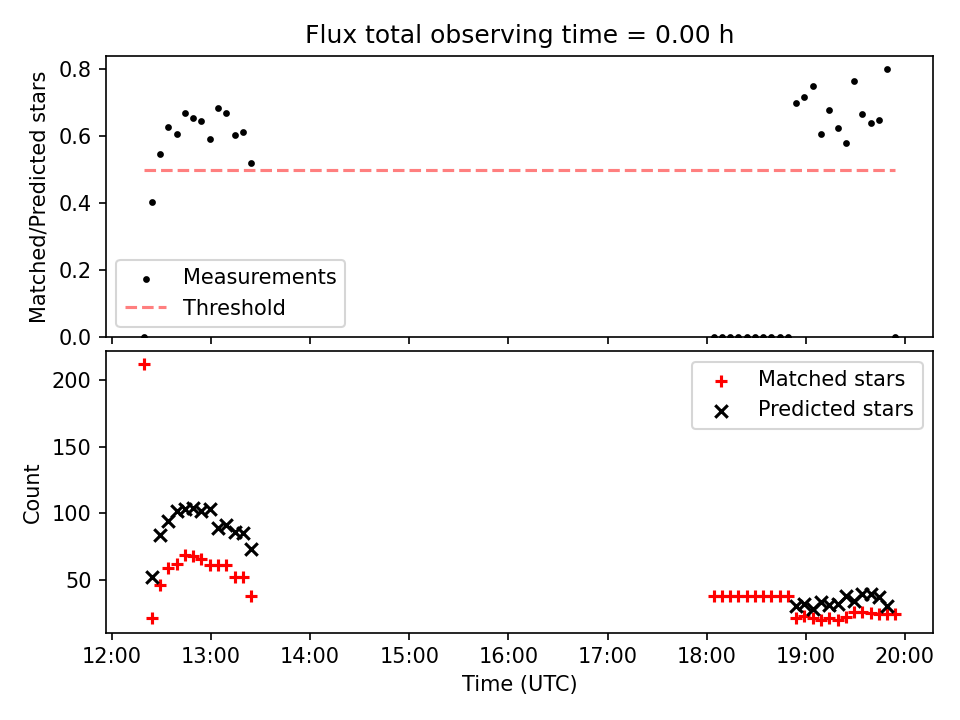 Flux total observing time = 0.00 h

Matched/Predicted stars

0.8
0.6
0.4
0.2
0.0

Measurements
Threshold

Count

200
150
100
50

Matched stars
Predicted stars

12:00 13:00 14:00 15:00 16:00 17:00 18:00 19:00 20:00
Time (UTC)